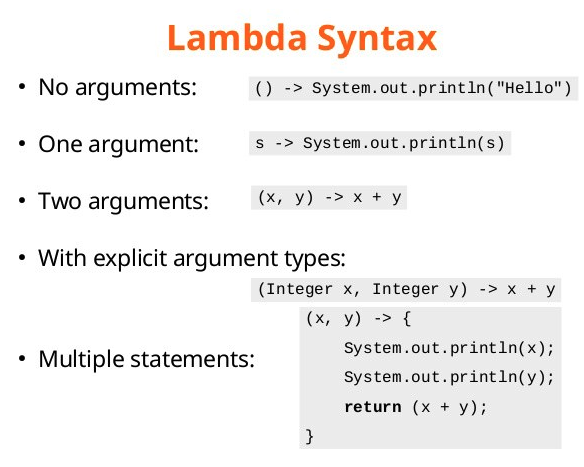 Lambda Syntax

• No arguments: () -> System.out.println("Hello")

• One argument: s -> System.out.println(s)

• Two arguments: (x, y) -> x + y

• With explicit argument types:
(Integer x, Integer y) -> x + y

• Multiple statements:
(x, y) -> {
    System.out.println(x);
    System.out.println(y);
    return (x + y);
}